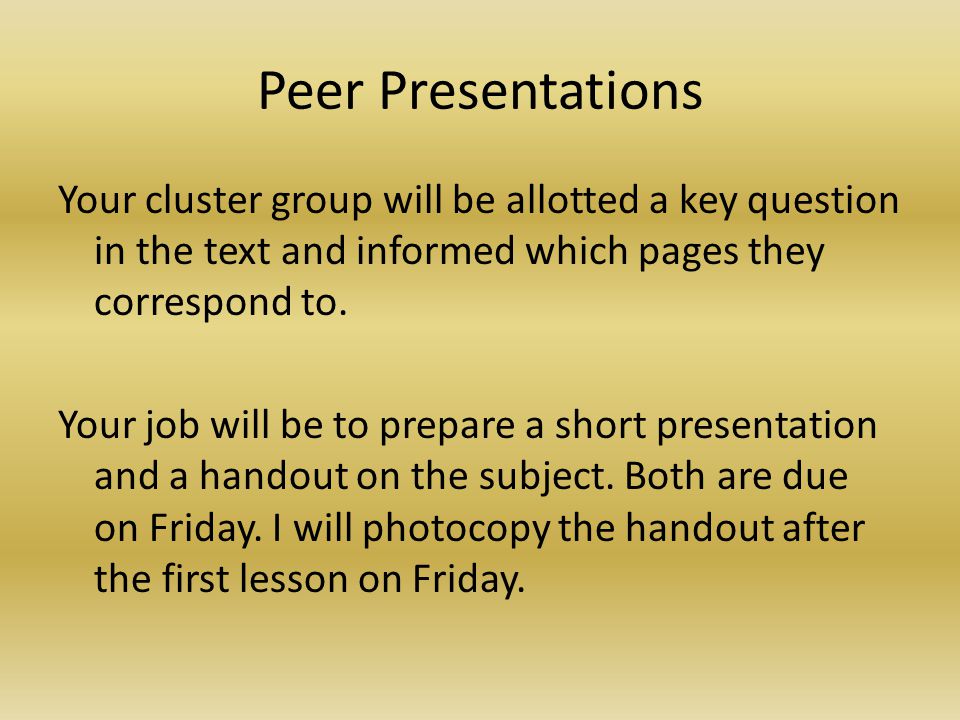 Peer Presentations

Your cluster group will be allotted a key question in the text and informed which pages they correspond to.

Your job will be to prepare a short presentation and a handout on the subject. Both are due on Friday. I will photocopy the handout after the first lesson on Friday.